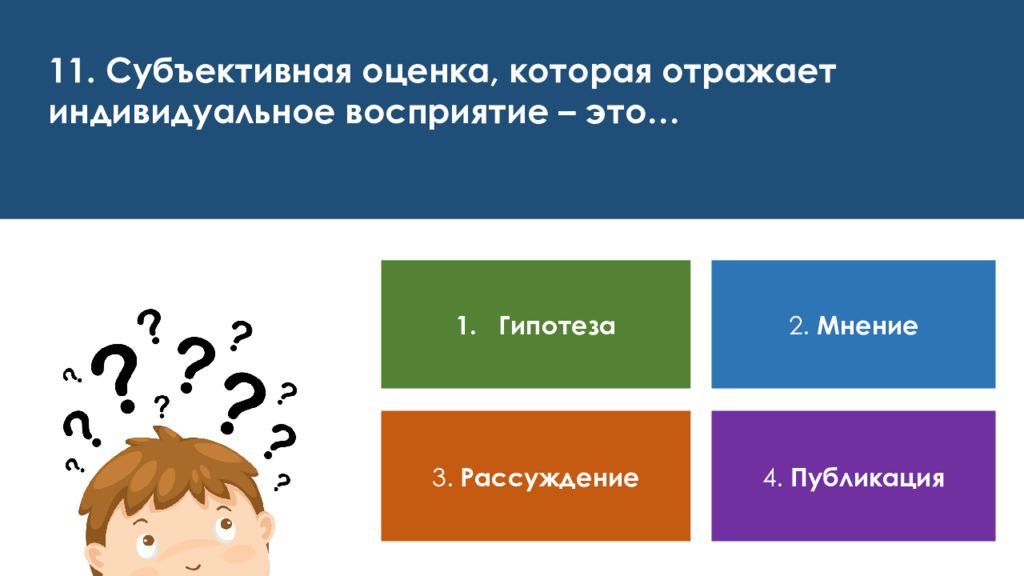 11. Субъективная оценка, которая отражает индивидуальное восприятие – это…

1. Гипотеза

2. Мнение

3. Рассуждение

4. Публикация